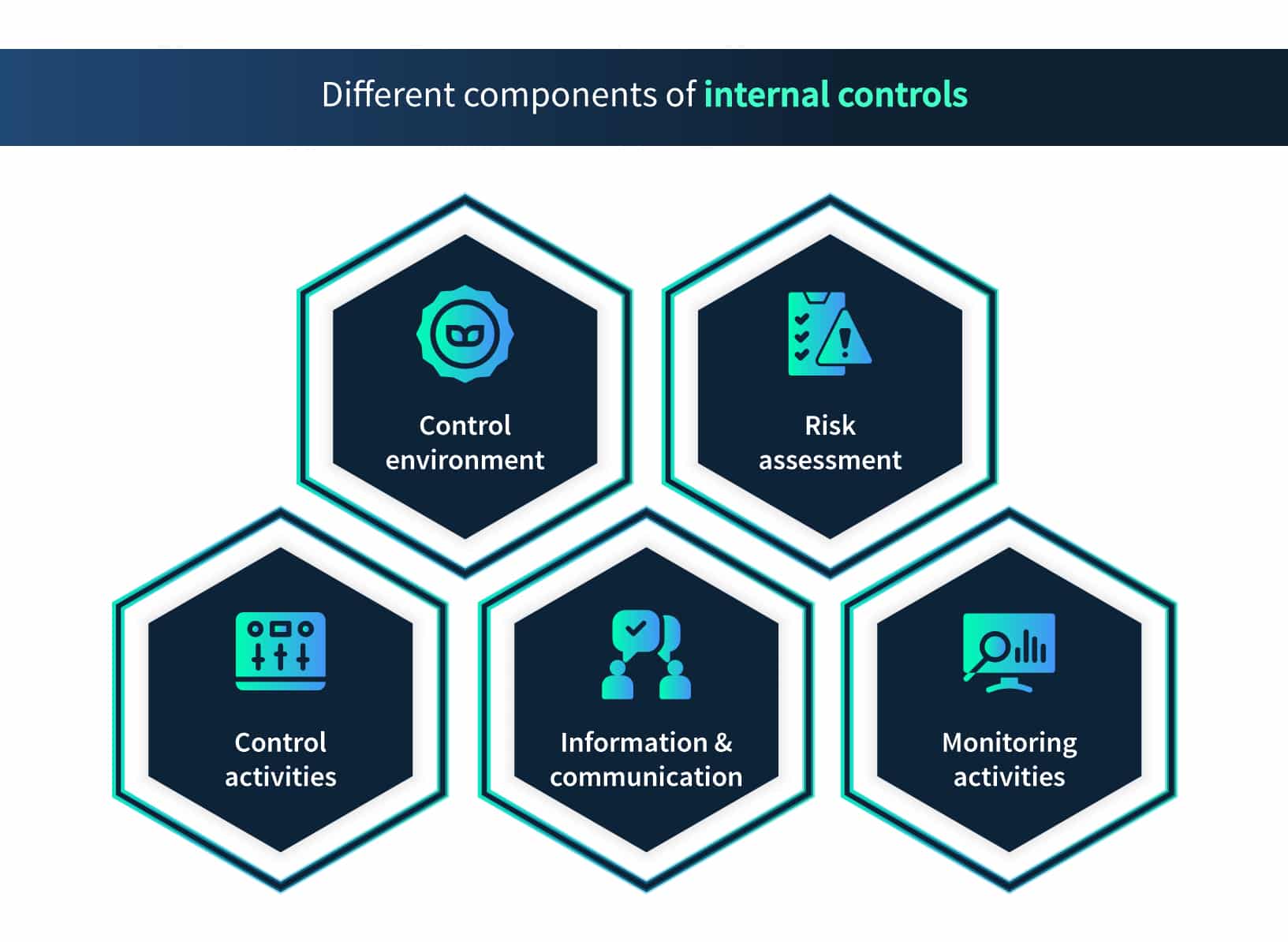 Different components of internal controls

Control environment

Risk assessment

Control activities

Information & communication

Monitoring activities